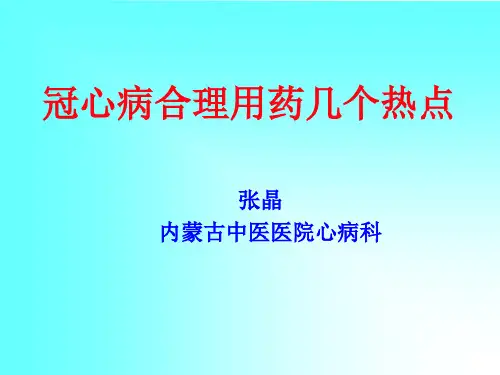 冠心病合理用药几个热点

张晶
内蒙古中医医院心病科